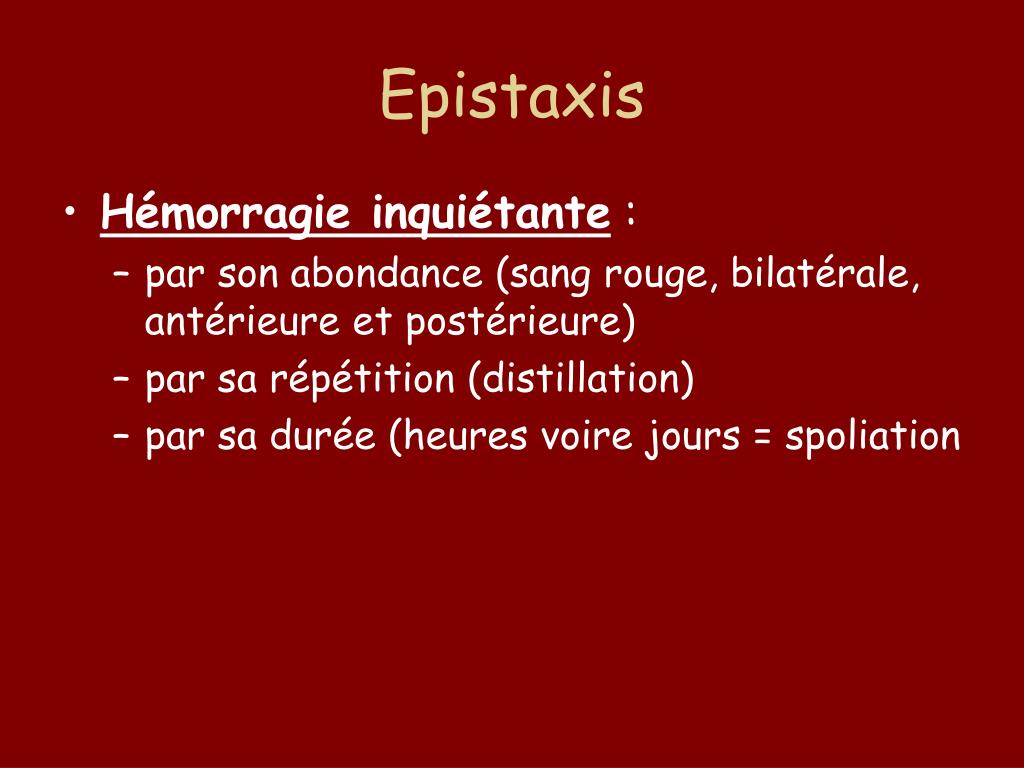 Epistaxis

• Hémorragie inquiétante :
– par son abondance (sang rouge, bilatérale, antérieure et postérieure)
– par sa répétition (distillation)
– par sa durée (heures voire jours = spoliation